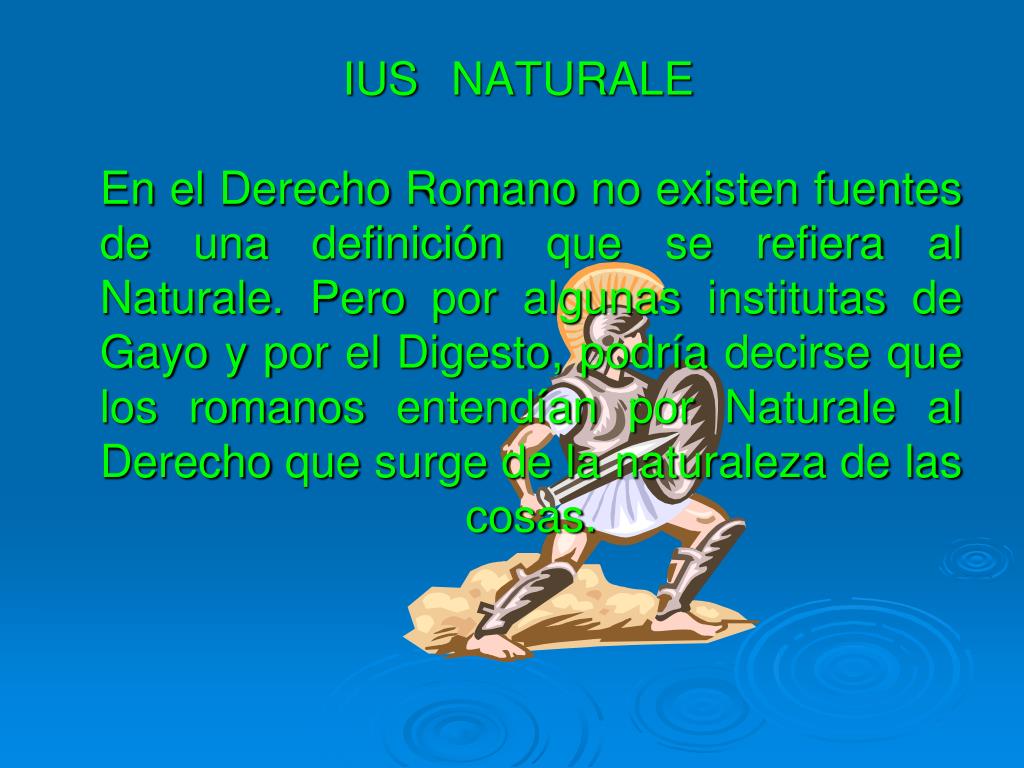 IUS NATURALE

En el Derecho Romano no existen fuentes de una definición que se refiera al Naturale. Pero por algunas institutas de Gayo y por el Digesto, podría decirse que los romanos entendían por Naturale al Derecho que surge de la naturaleza de las cosas.